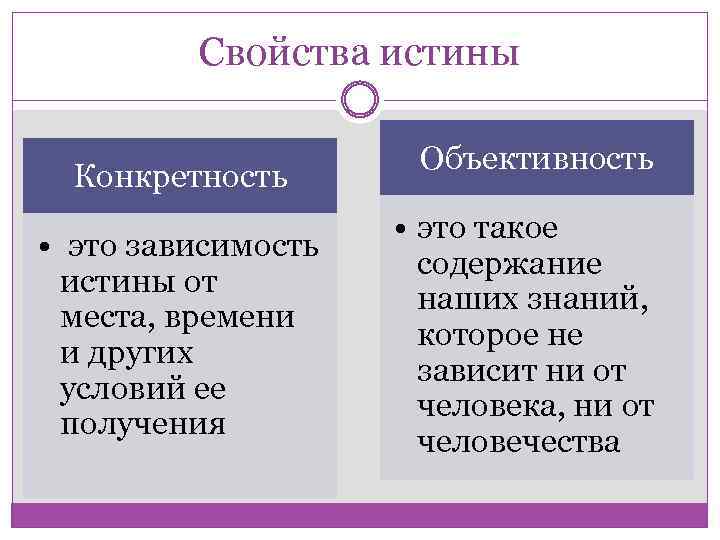 Свойства истины

Конкретность

• это зависимость истины от места, времени и других условий ее получения

Объективность

• это такое содержание наших знаний, которое не зависит ни от человека, ни от человечества